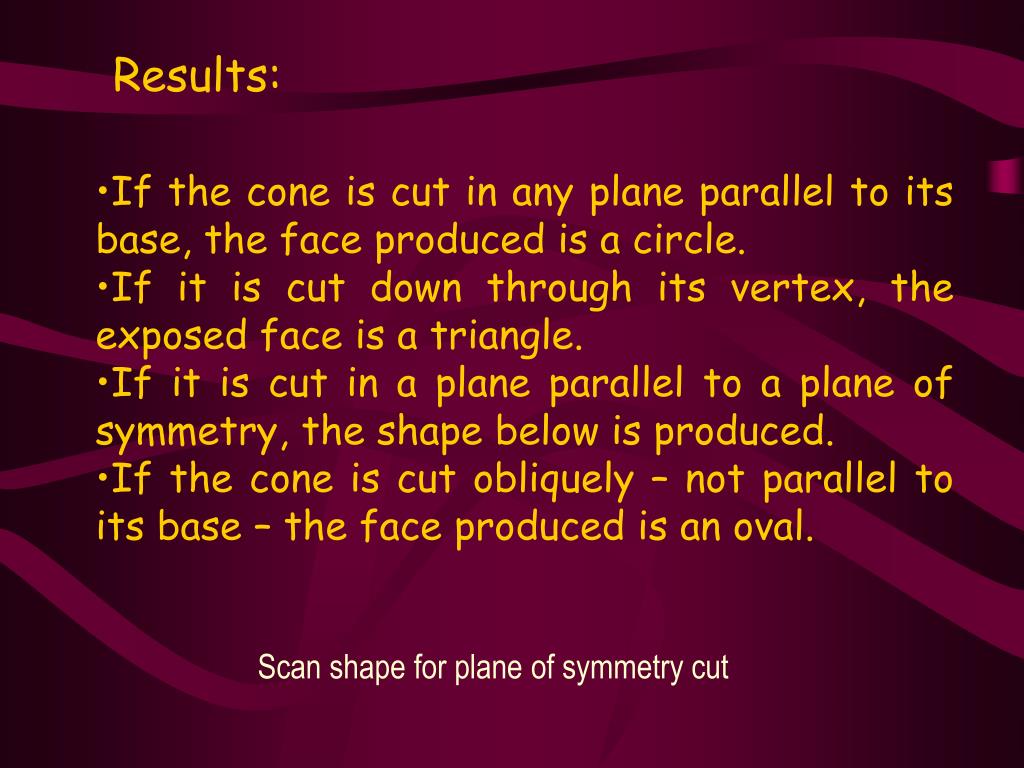 Results:

•If the cone is cut in any plane parallel to its base, the face produced is a circle.
•If it is cut down through its vertex, the exposed face is a triangle.
•If it is cut in a plane parallel to a plane of symmetry, the shape below is produced.
•If the cone is cut obliquely – not parallel to its base – the face produced is an oval.

Scan shape for plane of symmetry cut